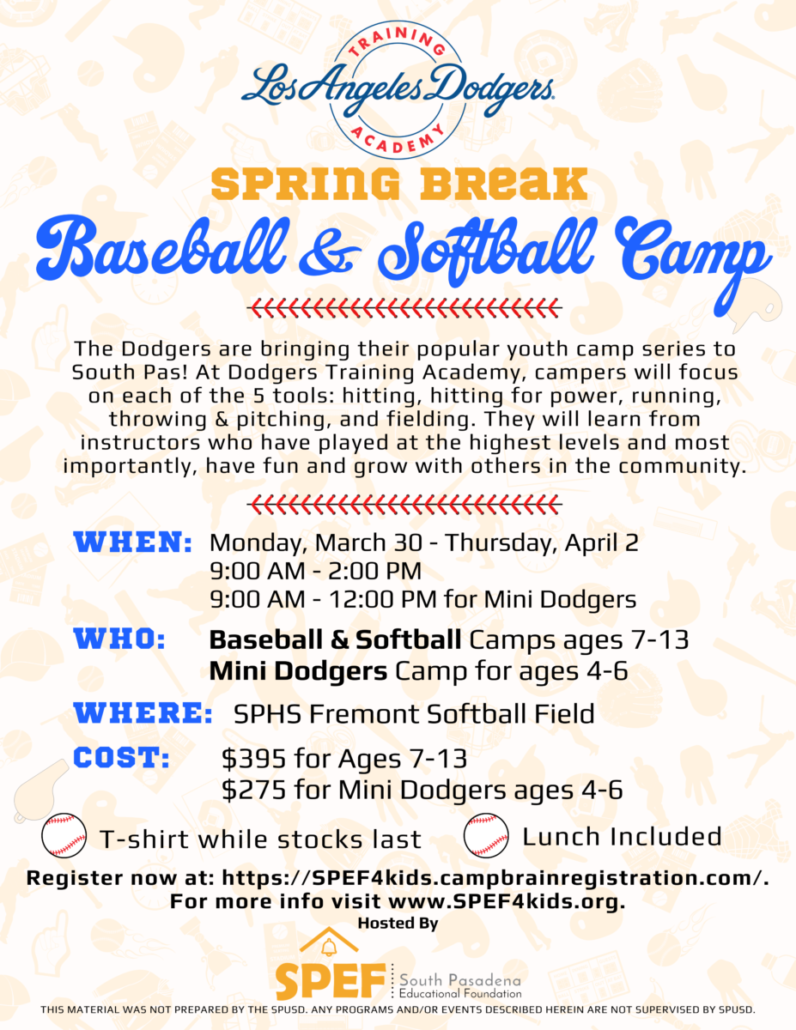 TRAINING
Los Angeles Dodgers
ACADEMY

SPRING BREAK
Baseball & Softball Camp

The Dodgers are bringing their popular youth camp series to South Pas! At Dodgers Training Academy, campers will focus on each of the 5 tools: hitting, hitting for power, running, throwing & pitching, and fielding. They will learn from instructors who have played at the highest levels and most importantly, have fun and grow with others in the community.

WHEN: Monday, March 30 - Thursday, April 2
9:00 AM - 2:00 PM
9:00 AM - 12:00 PM for Mini Dodgers

WHO: Baseball & Softball Camps ages 7-13
Mini Dodgers Camp for ages 4-6

WHERE: SPHS Fremont Softball Field

COST: $395 for Ages 7-13
$275 for Mini Dodgers ages 4-6

T-shirt while stocks last
Lunch Included

Register now at: https://SPEF4kids.campbrainregistration.com/.
For more info visit www.SPEF4kids.org.
Hosted By

SPEF South Pasadena Educational Foundation

THIS MATERIAL WAS NOT PREPARED BY THE SPUSD. ANY PROGRAMS AND/OR EVENTS DESCRIBED HEREIN ARE NOT SUPERVISED BY SPUSD.